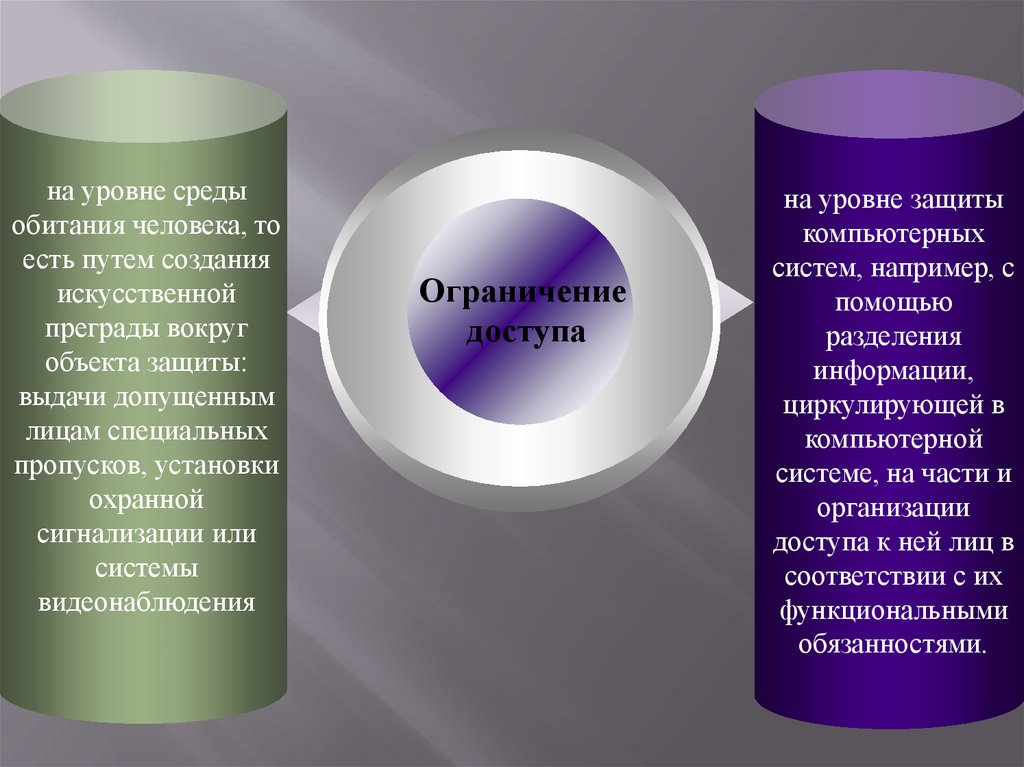 на уровне среды обитания человека, то есть путем создания искусственной преграды вокруг объекта защиты: выдачи допущенным лицам специальных пропусков, установки охранной сигнализации или системы видеонаблюдения

Ограничение доступа

на уровне защиты компьютерных систем, например, с помощью разделения информации, циркулирующей в компьютерной системе, на части и организации доступа к ней лиц в соответствии с их функциональными обязанностями.